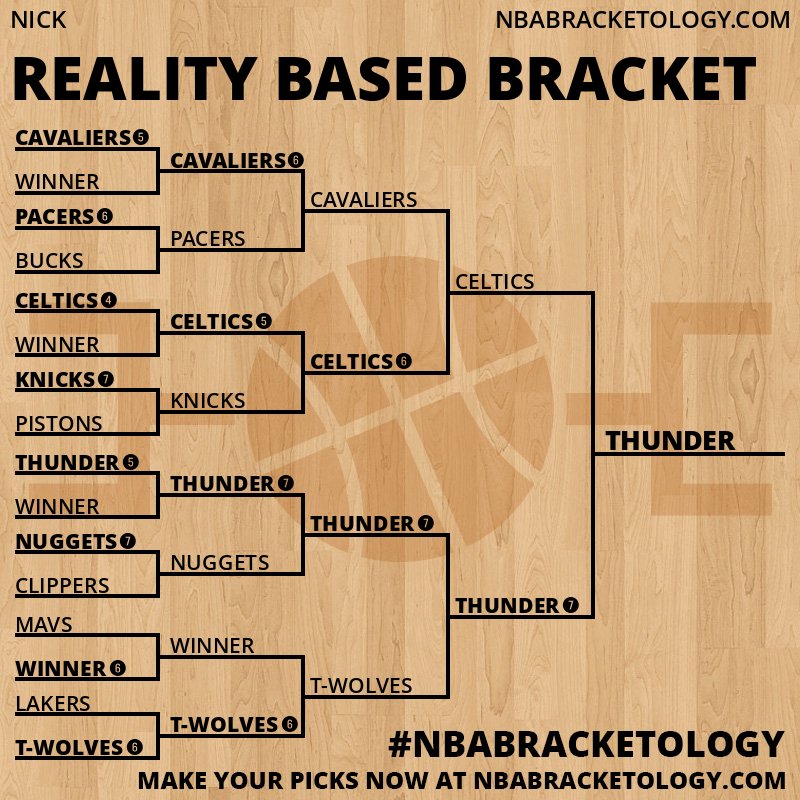 NICK

NBABRACKETOLOGY.COM

REALITY BASED BRACKET

CAVALIERS 5
WINNER
PACERS 6
BUCKS
CELTICS 4
WINNER
KNICKS 7
PISTONS
THUNDER 5
WINNER
NUGGETS 7
CLIPPERS
MAVS
WINNER 6
LAKERS
T-WOLVES 6

CAVALIERS 6
PACERS
CELTICS 5
KNICKS
THUNDER 7
NUGGETS
WINNER
T-WOLVES 6

CAVALIERS
CELTICS 6
THUNDER 7
T-WOLVES

CELTICS
THUNDER 7

THUNDER

#NBABRACKETOLOGY

MAKE YOUR PICKS NOW AT NBABRACKETOLOGY.COM